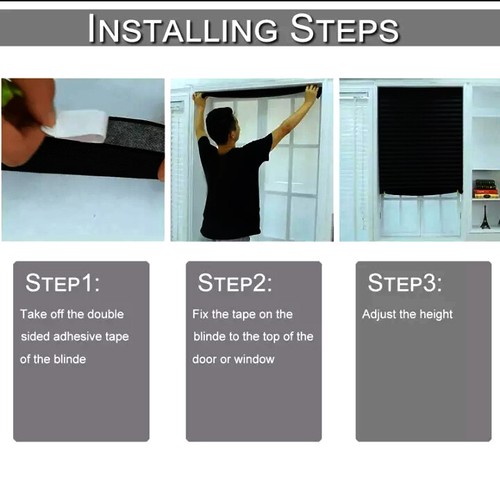 INSTALLING STEPS

STEP1:
Take off the double sided adhesive tape of the blinde

STEP2:
Fix the tape on the blinde to the top of the door or window

STEP3:
Adjust the height